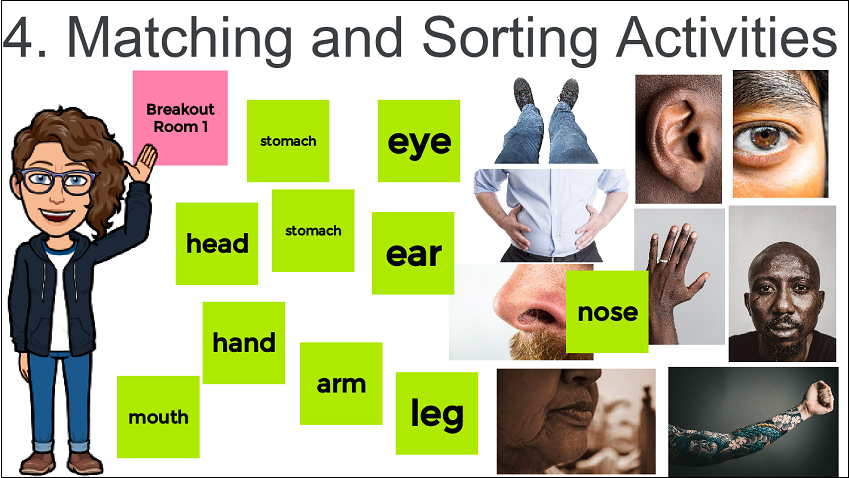 4. Matching and Sorting Activities

Breakout Room 1

stomach

eye

head

stomach

ear

nose

hand

arm

mouth

leg